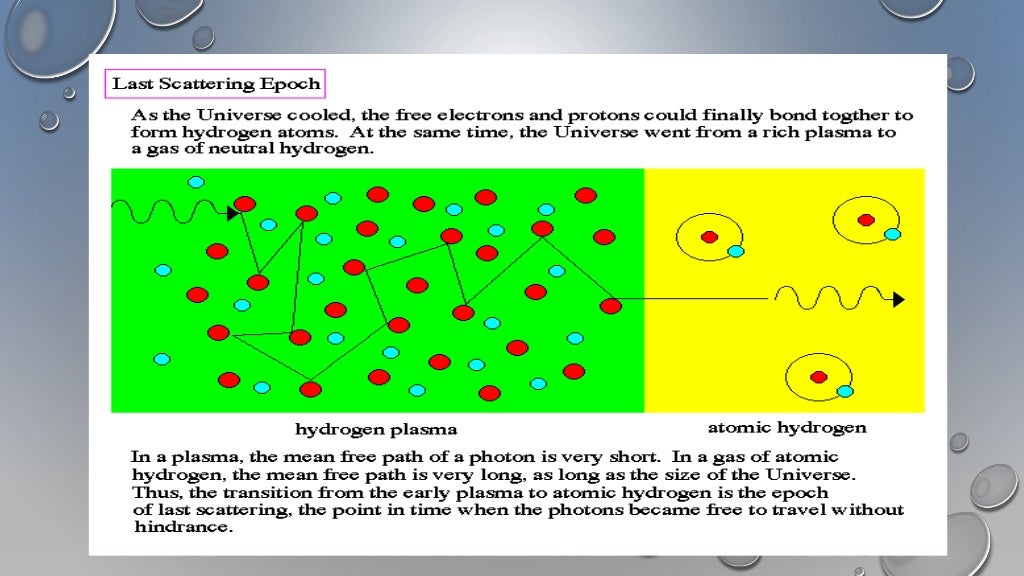 Last Scattering Epoch

As the Universe cooled, the free electrons and protons could finally bond togther to form hydrogen atoms. At the same time, the Universe went from a rich plasma to a gas of neutral hydrogen.

hydrogen plasma

atomic hydrogen

In a plasma, the mean free path of a photon is very short. In a gas of atomic hydrogen, the mean free path is very long, as long as the size of the Universe. Thus, the transition from the early plasma to atomic hydrogen is the epoch of last scattering, the point in time when the photons became free to travel without hindrance.